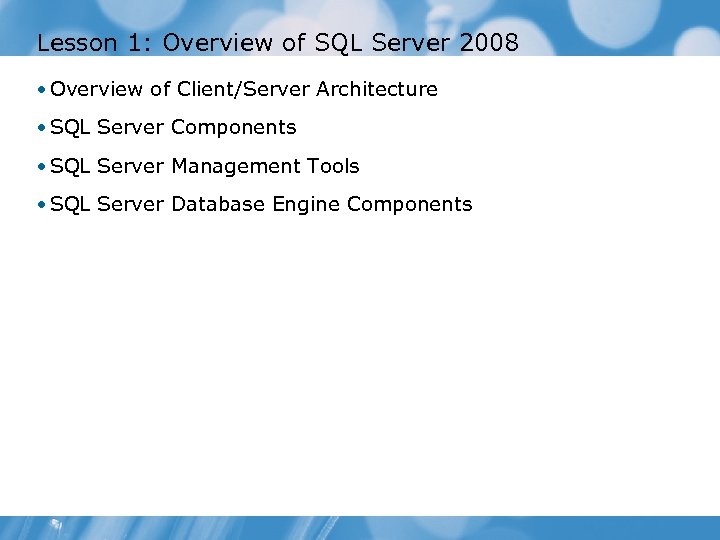 Lesson 1: Overview of SQL Server 2008

• Overview of Client/Server Architecture

• SQL Server Components

• SQL Server Management Tools

• SQL Server Database Engine Components